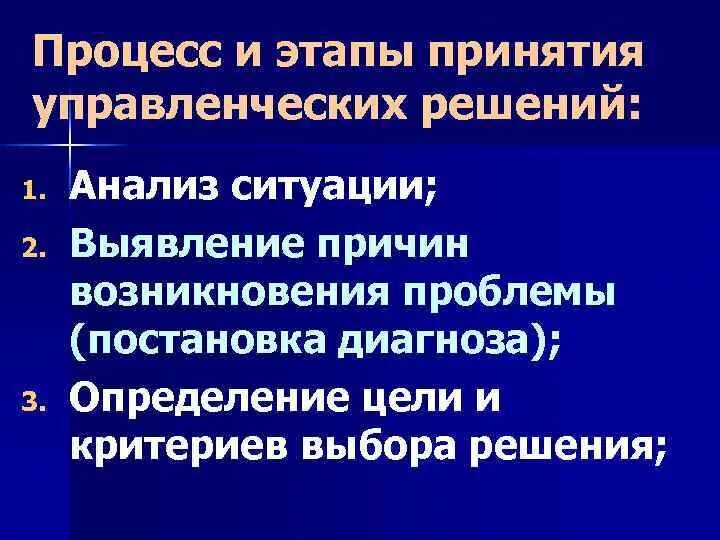 Процесс и этапы принятия управленческих решений:

1. Анализ ситуации;
2. Выявление причин возникновения проблемы (постановка диагноза);
3. Определение цели и критериев выбора решения;